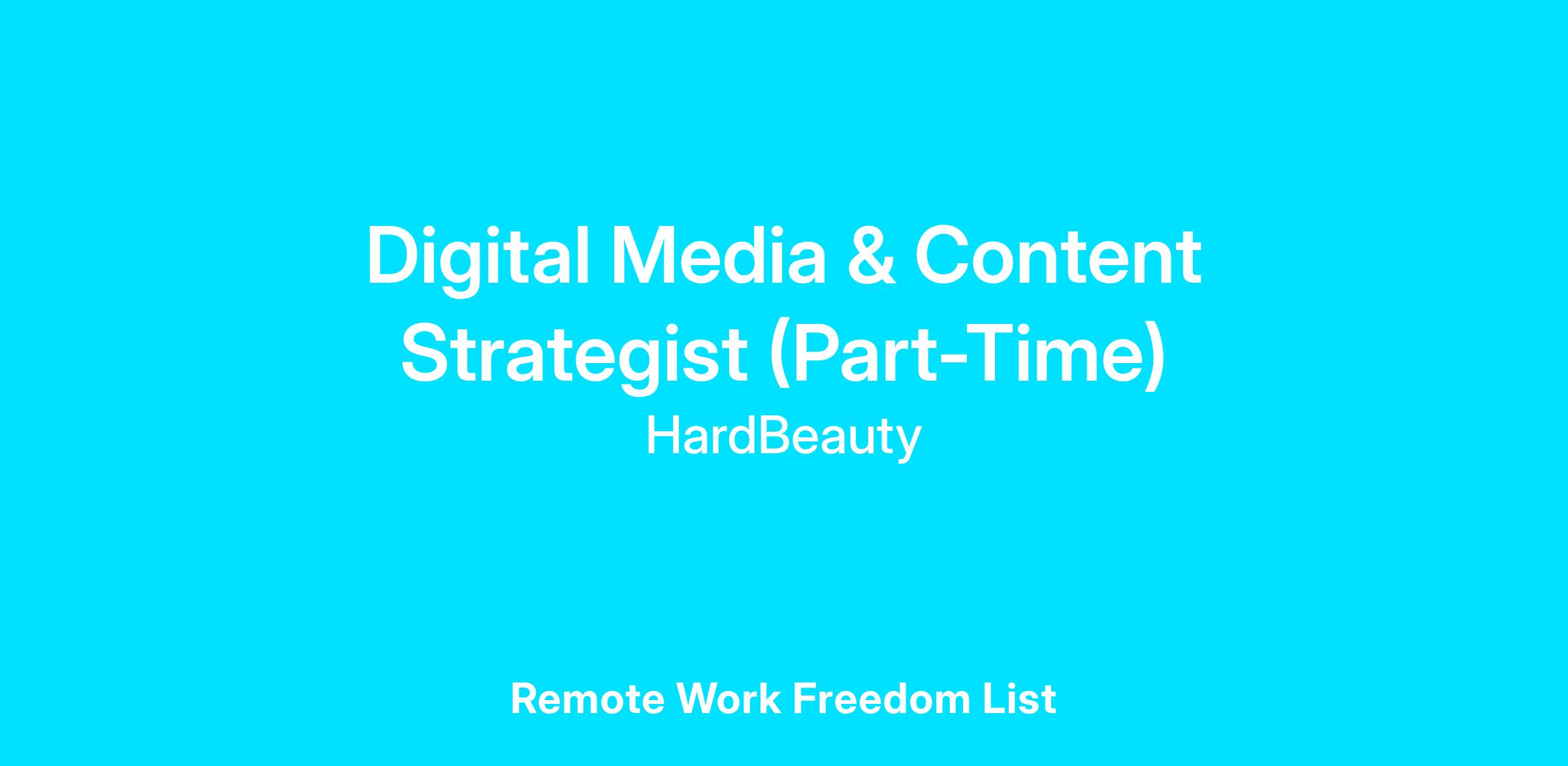 Digital Media & Content Strategist (Part-Time)

HardBeauty

Remote Work Freedom List